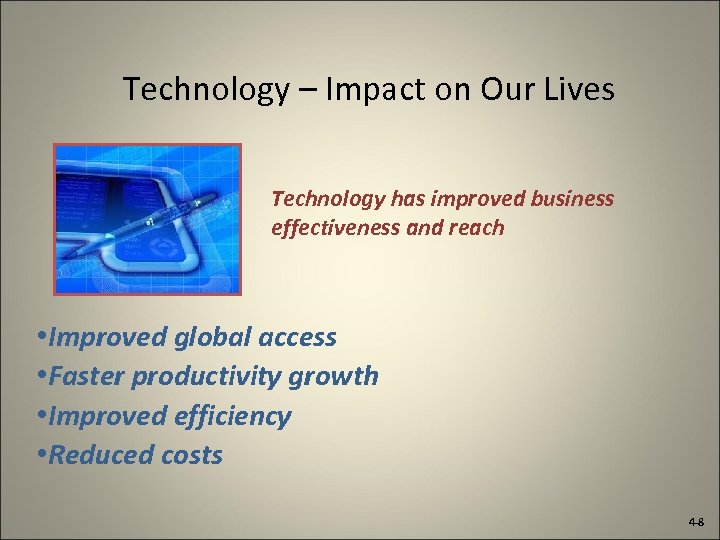 Technology – Impact on Our Lives

Technology has improved business effectiveness and reach

•Improved global access
•Faster productivity growth
•Improved efficiency
•Reduced costs

4-8